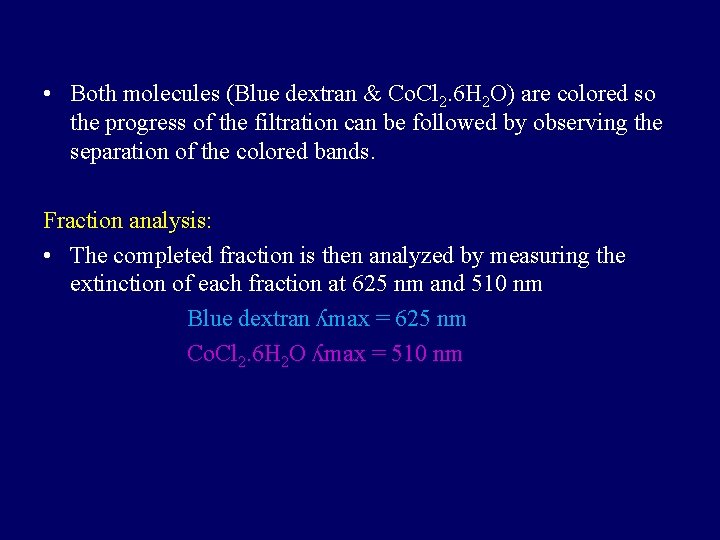 • Both molecules (Blue dextran & $CoCl_2.6H_2O$) are colored so the progress of the filtration can be followed by observing the separation of the colored bands.

Fraction analysis:

• The completed fraction is then analyzed by measuring the extinction of each fraction at 625 nm and 510 nm

Blue dextran ʎmax = 625 nm

$CoCl_2.6H_2O$ ʎmax = 510 nm